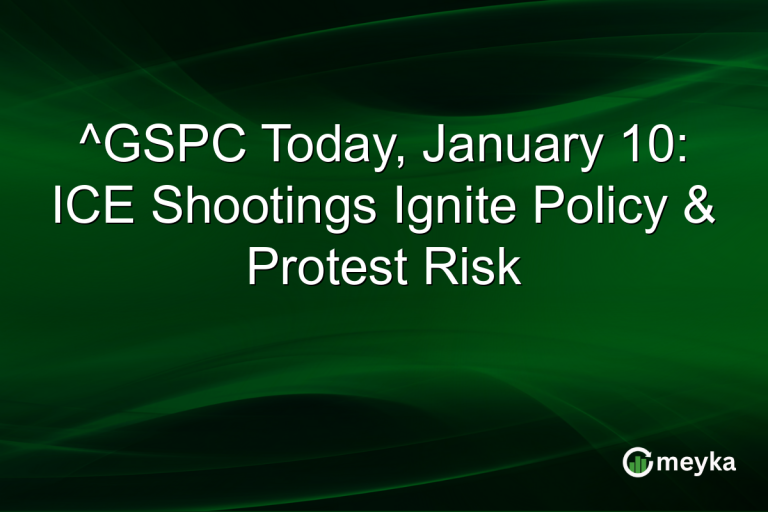 ^GSPC Today, January 10: ICE Shootings Ignite Policy & Protest Risk

meyka